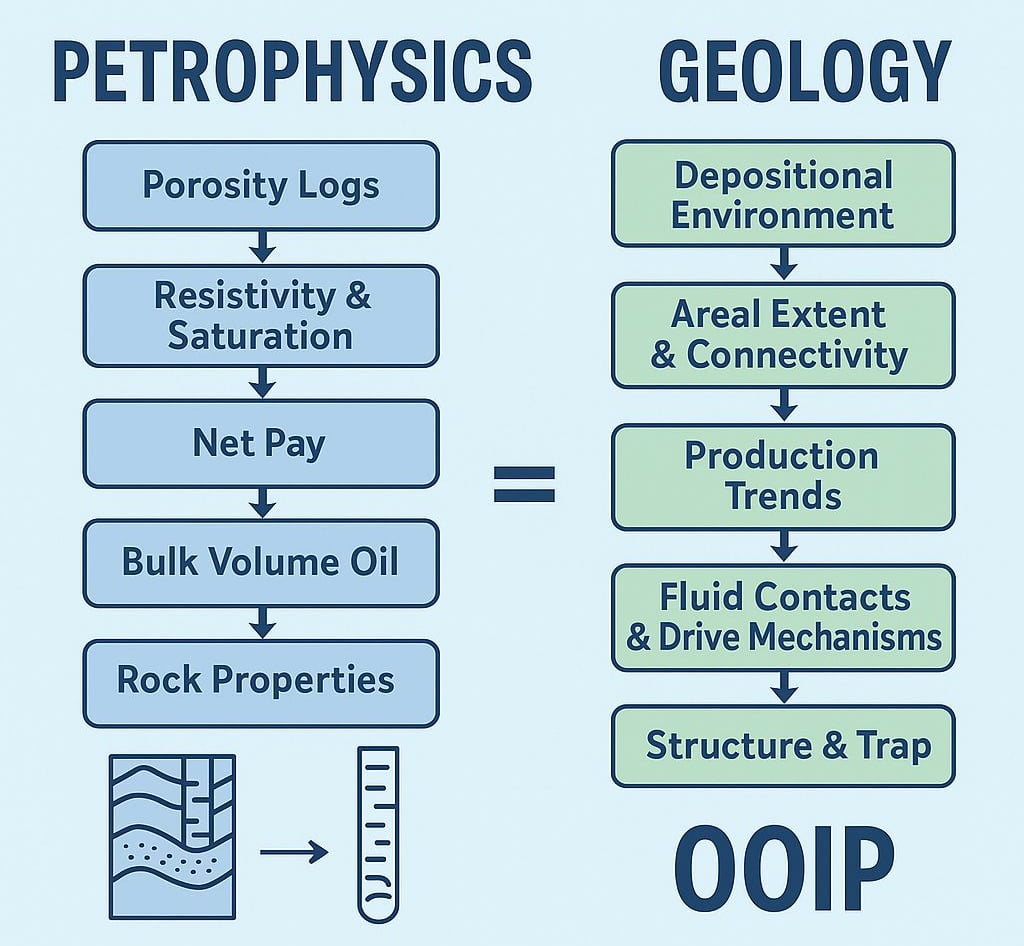 PETROPHYSICS

Porosity Logs

Resistivity & Saturation

Net Pay

Bulk Volume Oil

Rock Properties

=

GEOLOGY

Depositional Environment

Areal Extent & Connectivity

Production Trends

Fluid Contacts & Drive Mechanisms

Structure & Trap

OOIP